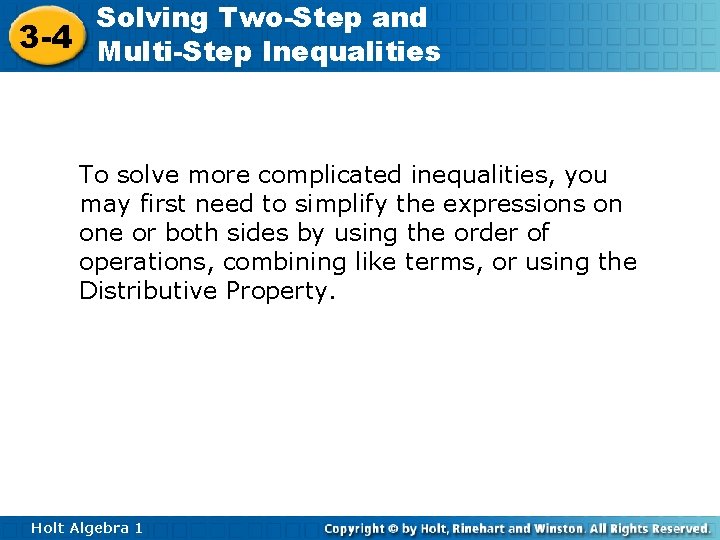 3-4 Solving Two-Step and Multi-Step Inequalities

To solve more complicated inequalities, you may first need to simplify the expressions on one or both sides by using the order of operations, combining like terms, or using the Distributive Property.

Holt Algebra 1

Copyright © by Holt, Rinehart and Winston. All Rights Reserved.